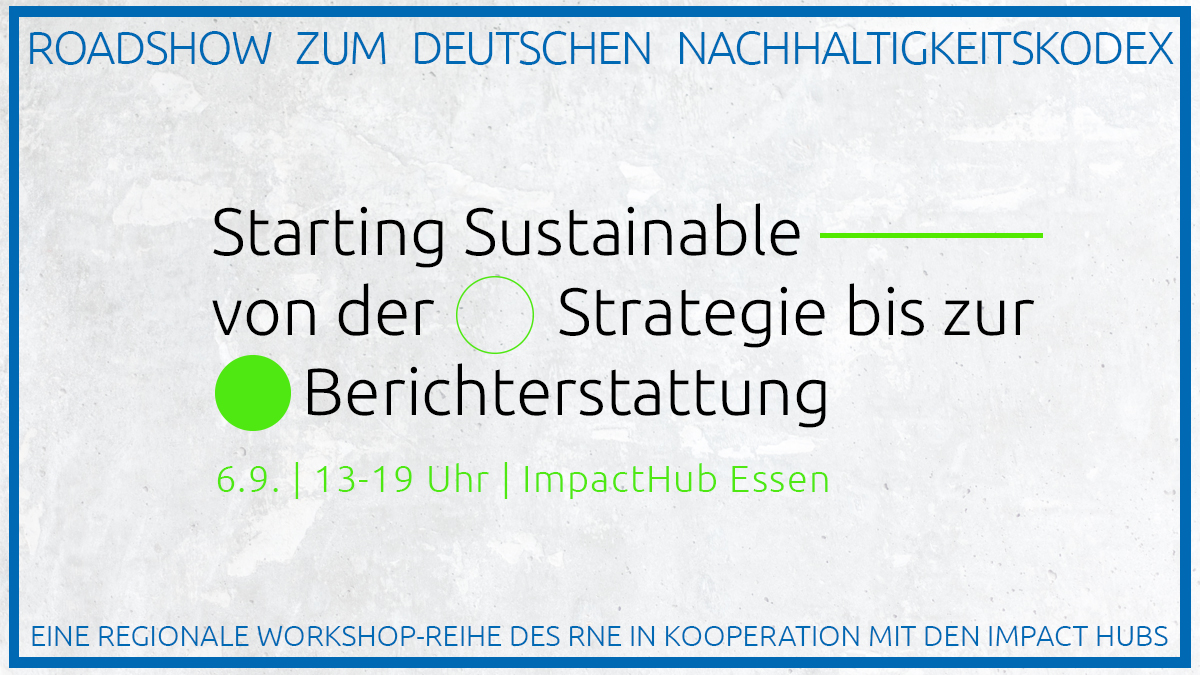 ROADSHOW ZUM DEUTSCHEN NACHHALTIGKEITSKODEX

Starting Sustainable
von der Strategie bis zur
Berichterstattung

6.9. | 13-19 Uhr | ImpactHub Essen

EINE REGIONALE WORKSHOP-REIHE DES RNE IN KOOPERATION MIT DEN IMPACT HUBS